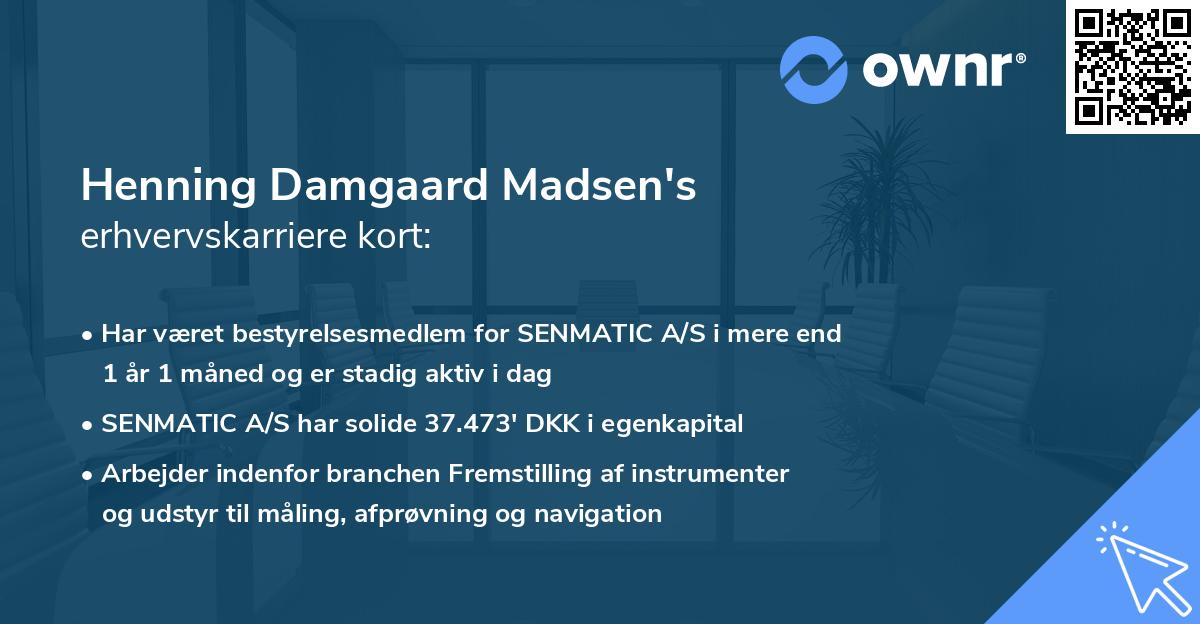 ownr®

Henning Damgaard Madsen's
erhvervskarriere kort:

• Har været bestyrelsesmedlem for SENMATIC A/S i mere end 1 år 1 måned og er stadig aktiv i dag

• SENMATIC A/S har solide 37.473' DKK i egenkapital

• Arbejder indenfor branchen Fremstilling af instrumenter og udstyr til måling, afprøvning og navigation